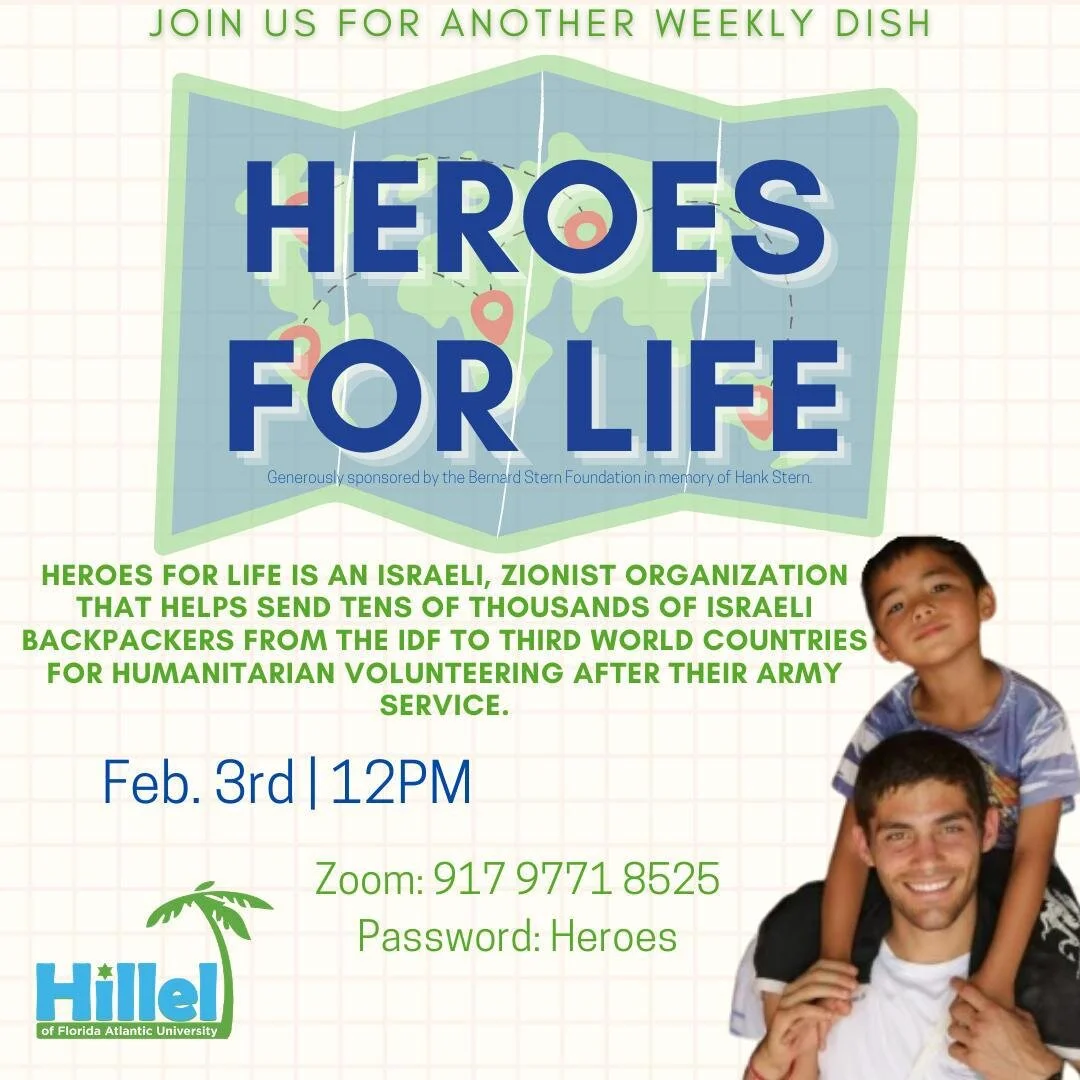 JOIN US FOR ANOTHER WEEKLY DISH

HEROES FOR LIFE

Generously sponsored by the Bernard Stern Foundation in memory of Hank Stern.

HEROES FOR LIFE IS AN ISRAELI, ZIONIST ORGANIZATION THAT HELPS SEND TENS OF THOUSANDS OF ISRAELI BACKPACKERS FROM THE IDF TO THIRD WORLD COUNTRIES FOR HUMANITARIAN VOLUNTEERING AFTER THEIR ARMY SERVICE.

Feb. 3rd | 12PM

Zoom: 917 9771 8525
Password: Heroes

Hillel
of Florida Atlantic University